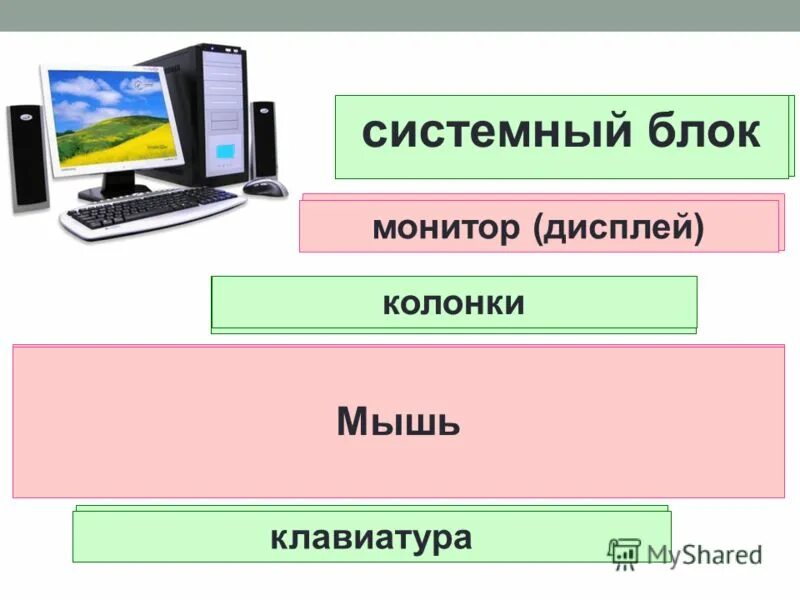 системный блок

монитор (дисплей)

колонки

Мышь

клавиатура

MyShared